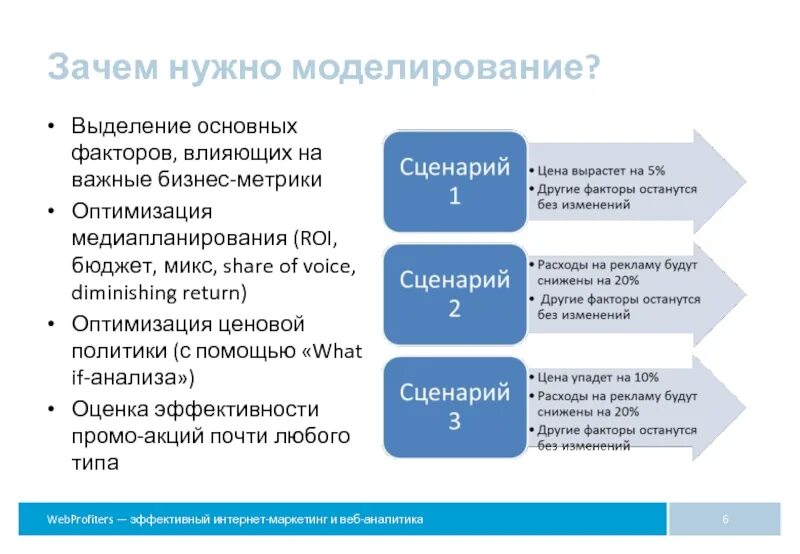 Зачем нужно моделирование?

• Выделение основных факторов, влияющих на важные бизнес-метрики
• Оптимизация медиапланирования (ROI, бюджет, микс, share of voice, diminishing return)
• Оптимизация ценовой политики (с помощью «What if-анализа»)
• Оценка эффективности промо-акций почти любого типа

Сценарий 1
• Цена вырастет на 5%
• Другие факторы останутся без изменений

Сценарий 2
• Расходы на рекламу будут снижены на 20%
• Другие факторы останутся без изменений

Сценарий 3
• Цена упадет на 10%
• Расходы на рекламу будут снижены на 20%
• Другие факторы останутся без изменений

WebProfiters — эффективный интернет-маркетинг и веб-аналитика

6